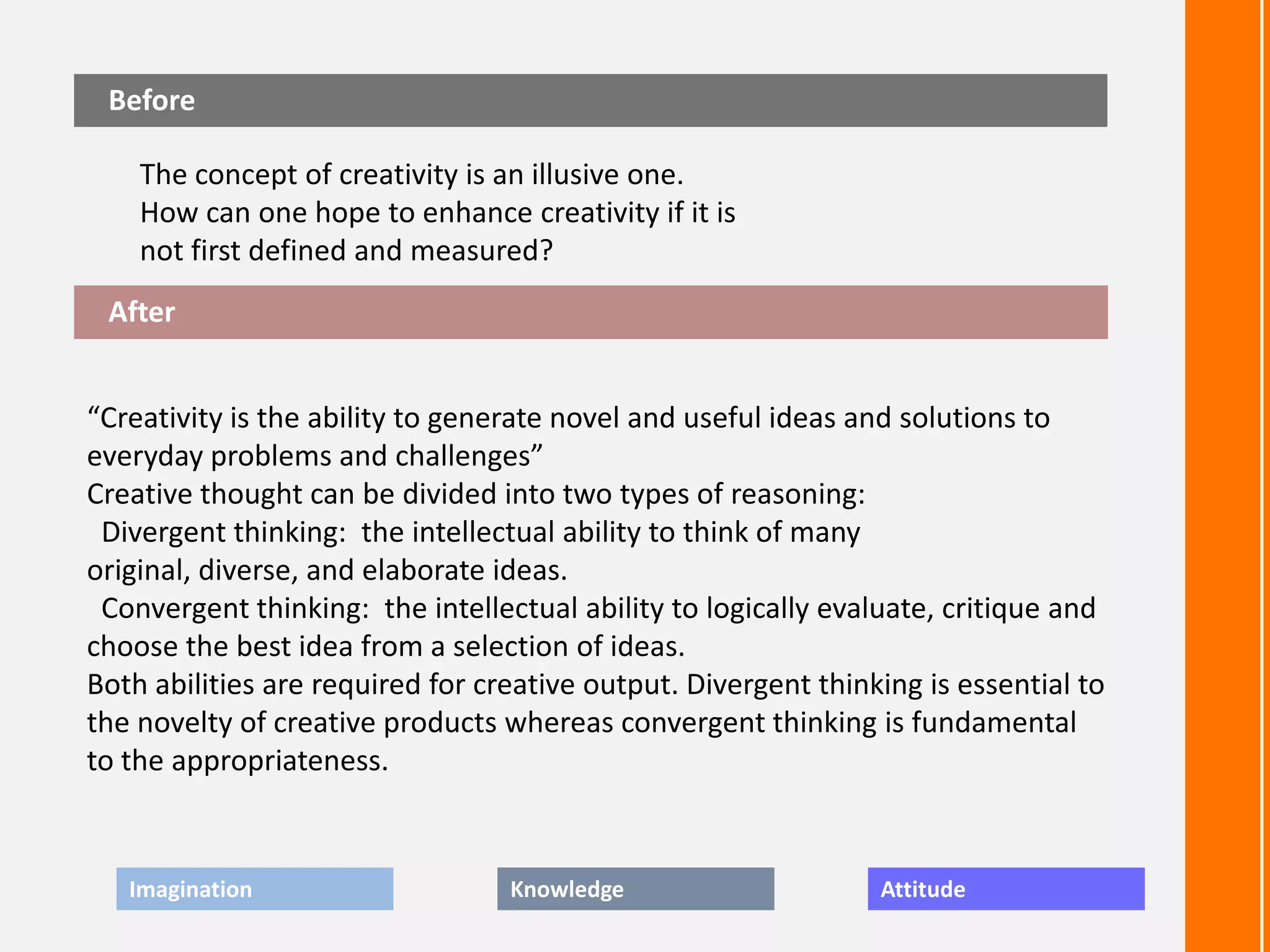 Before

The concept of creativity is an illusive one. How can one hope to enhance creativity if it is not first defined and measured?

After

“Creativity is the ability to generate novel and useful ideas and solutions to everyday problems and challenges”
Creative thought can be divided into two types of reasoning:
Divergent thinking: the intellectual ability to think of many original, diverse, and elaborate ideas.
Convergent thinking: the intellectual ability to logically evaluate, critique and choose the best idea from a selection of ideas.
Both abilities are required for creative output. Divergent thinking is essential to the novelty of creative products whereas convergent thinking is fundamental to the appropriateness.

Imagination

Knowledge

Attitude